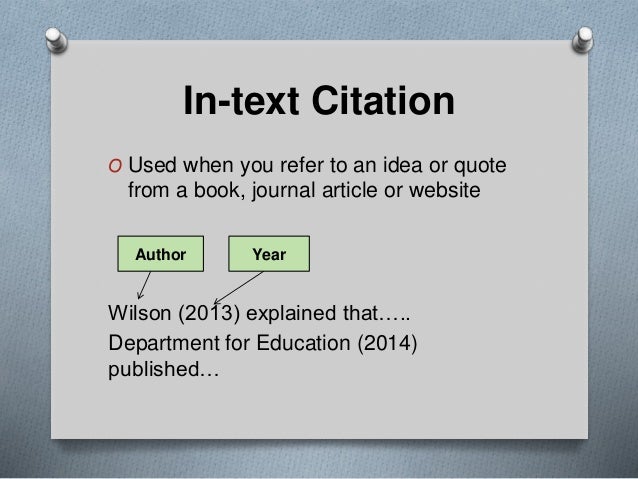 In-text Citation

O Used when you refer to an idea or quote from a book, journal article or website

Author

Year

Wilson (2013) explained that…..

Department for Education (2014) published…